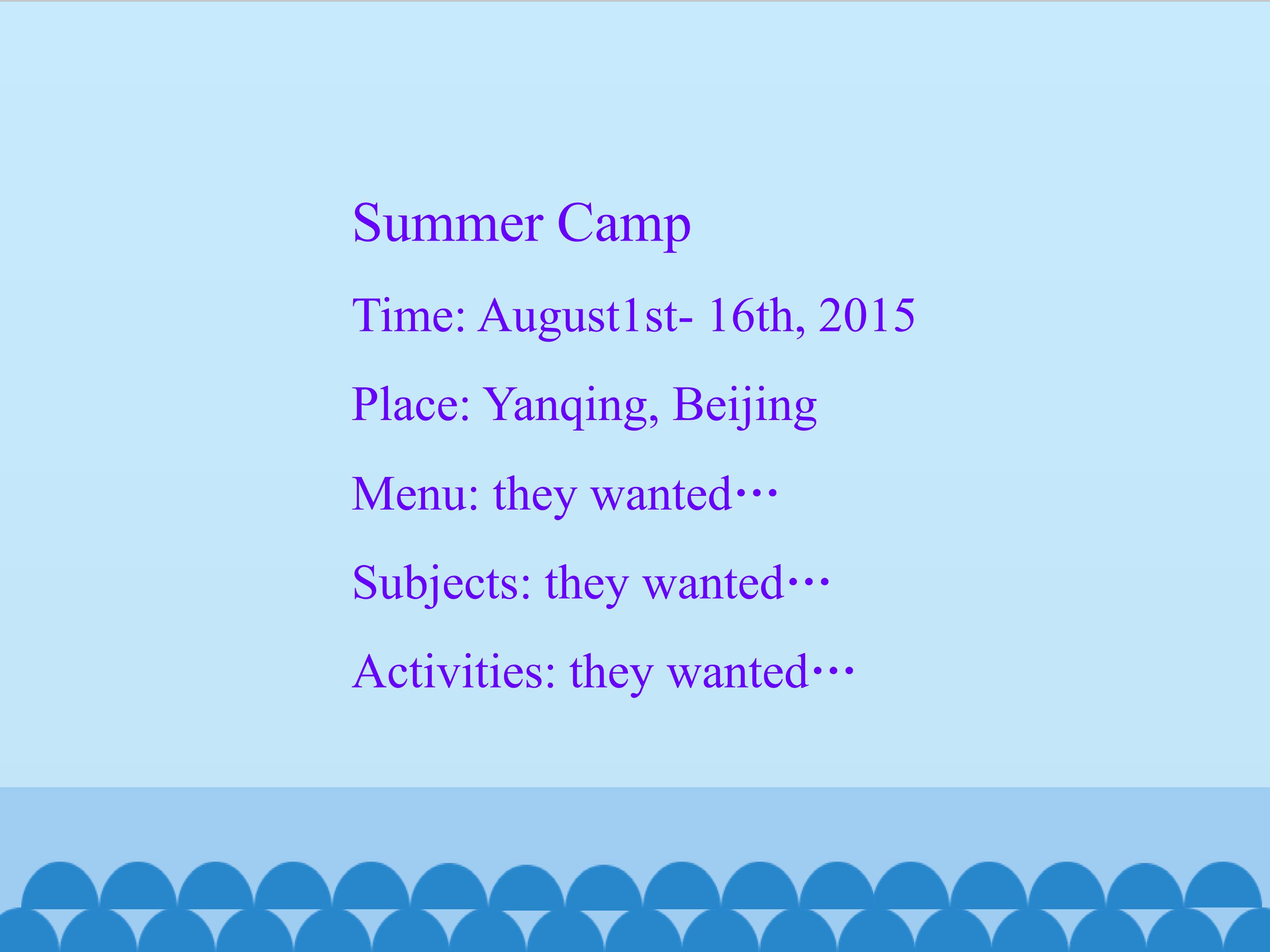 Summer Camp

Time: August1st- 16th, 2015

Place: Yanqing, Beijing

Menu: they wanted…

Subjects: they wanted…

Activities: they wanted…